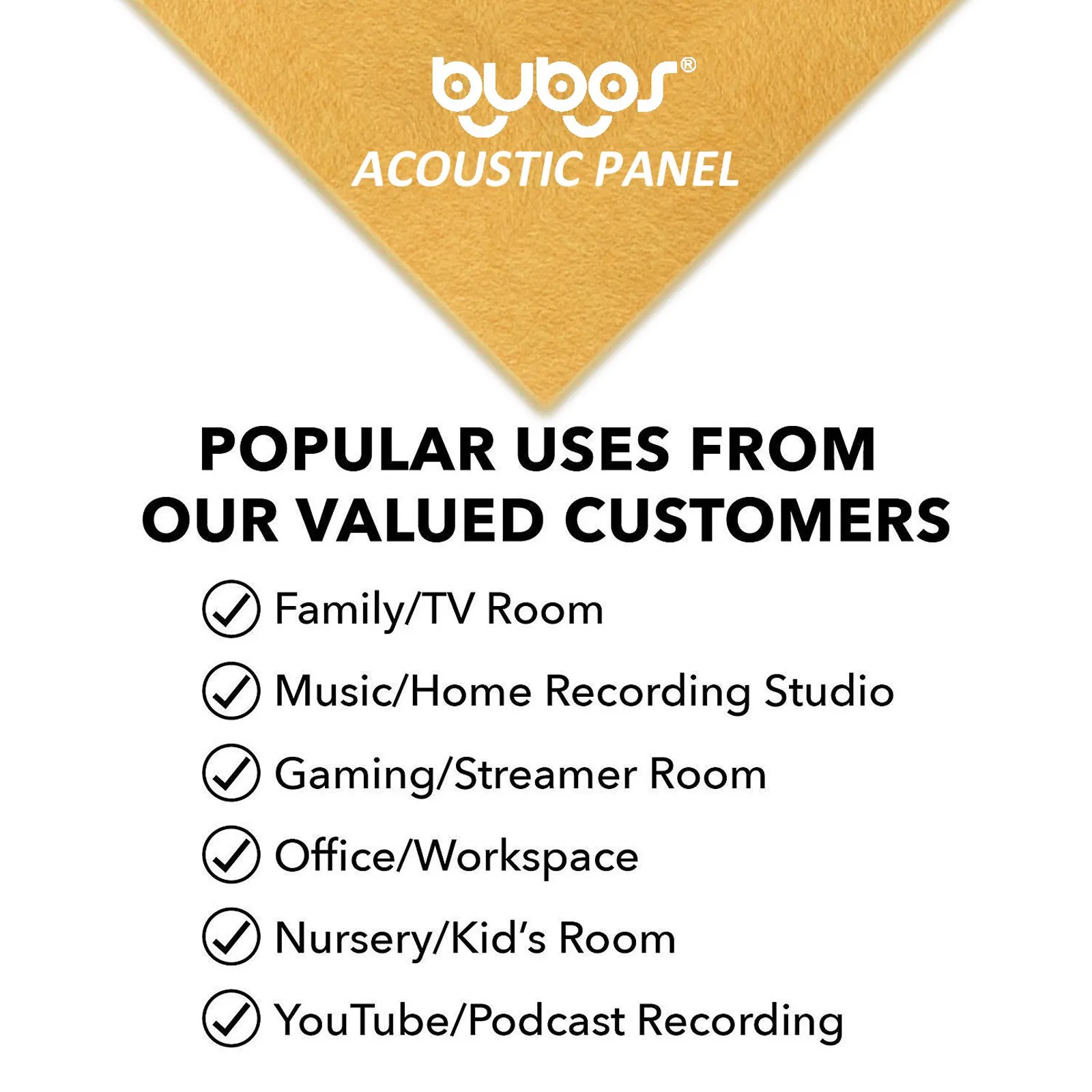 bubos®
ACOUSTIC PANEL

POPULAR USES FROM OUR VALUED CUSTOMERS

Family/TV Room

Music/Home Recording Studio

Gaming/Streamer Room

Office/Workspace

Nursery/Kid's Room

YouTube/Podcast Recording